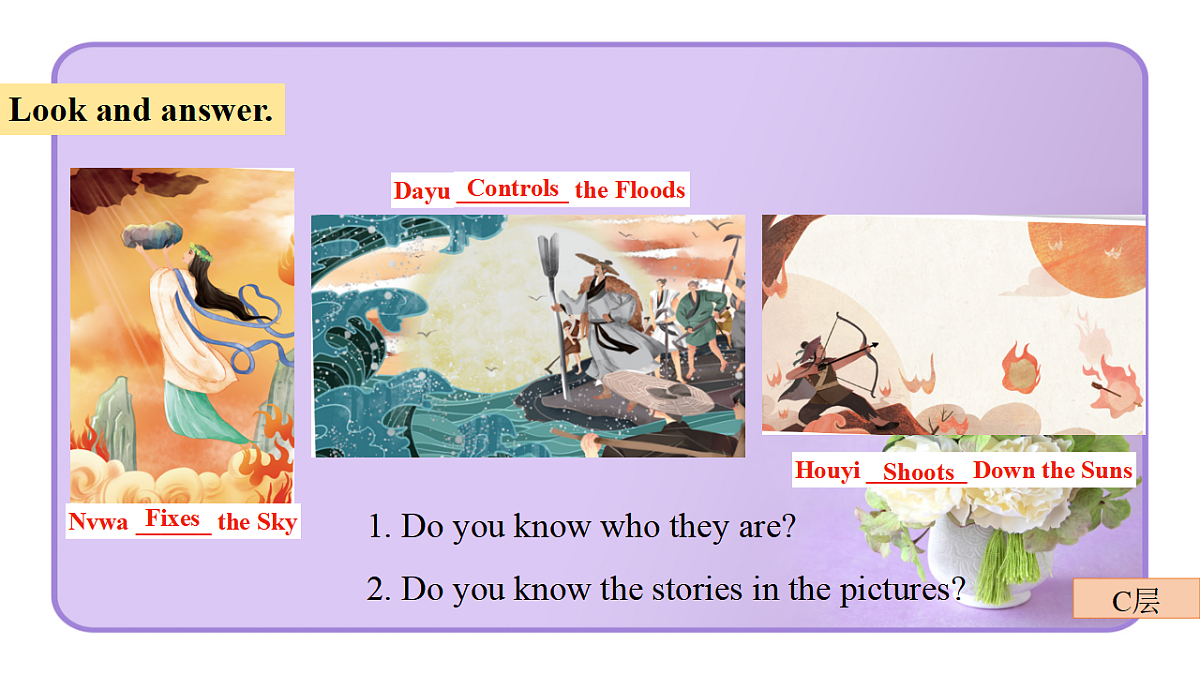 Look and answer.

Dayu Controls the Floods

Nvwa Fixes the Sky

Houyi Shoots Down the Suns

1. Do you know who they are?

2. Do you know the stories in the pictures?

C层